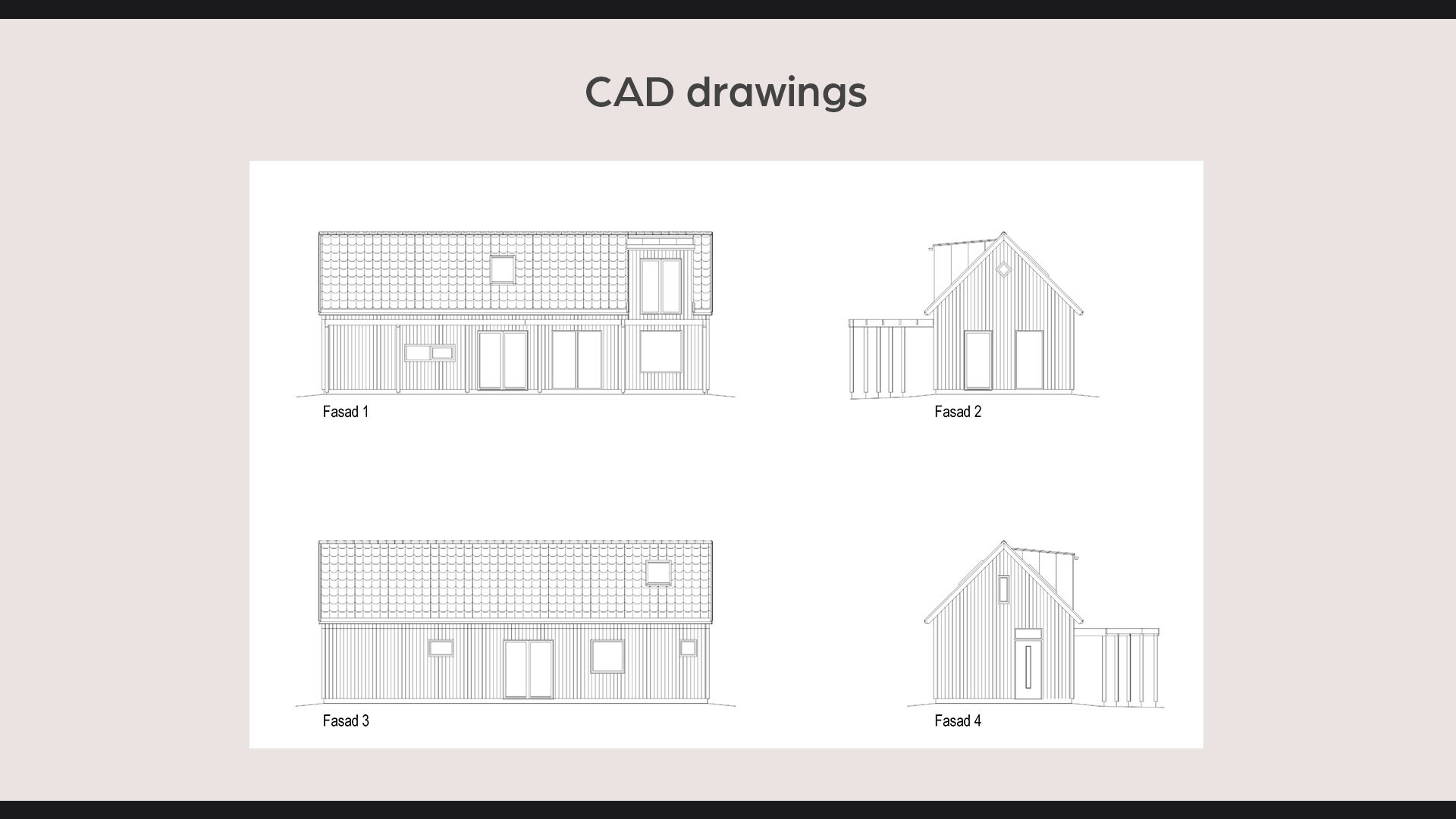 CAD drawings

Fasad 1

Fasad 2

Fasad 3

Fasad 4